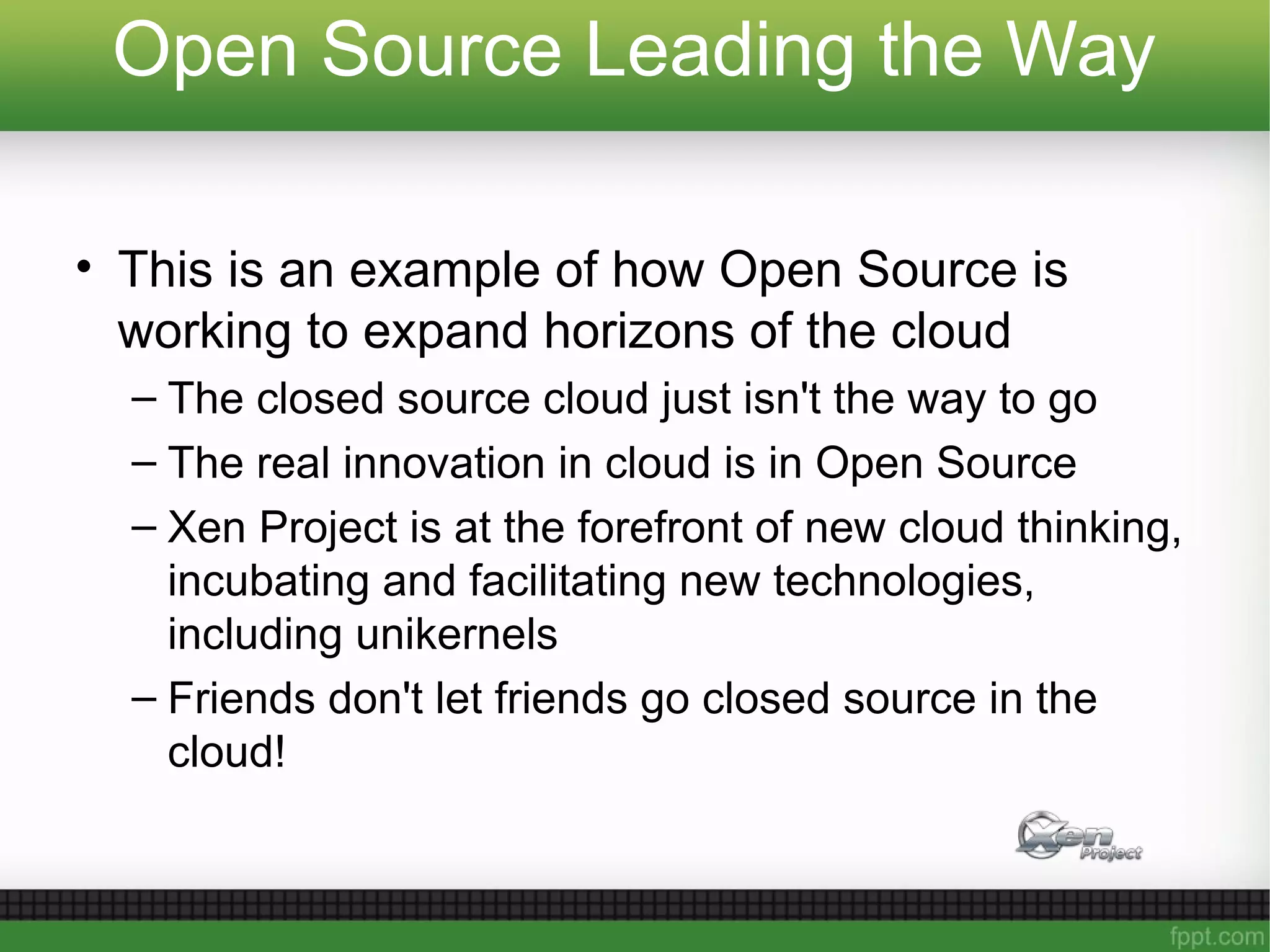 Open Source Leading the Way

• This is an example of how Open Source is working to expand horizons of the cloud
– The closed source cloud just isn't the way to go
– The real innovation in cloud is in Open Source
– Xen Project is at the forefront of new cloud thinking, incubating and facilitating new technologies, including unikernels
– Friends don't let friends go closed source in the cloud!

Xen Project

fppt.com